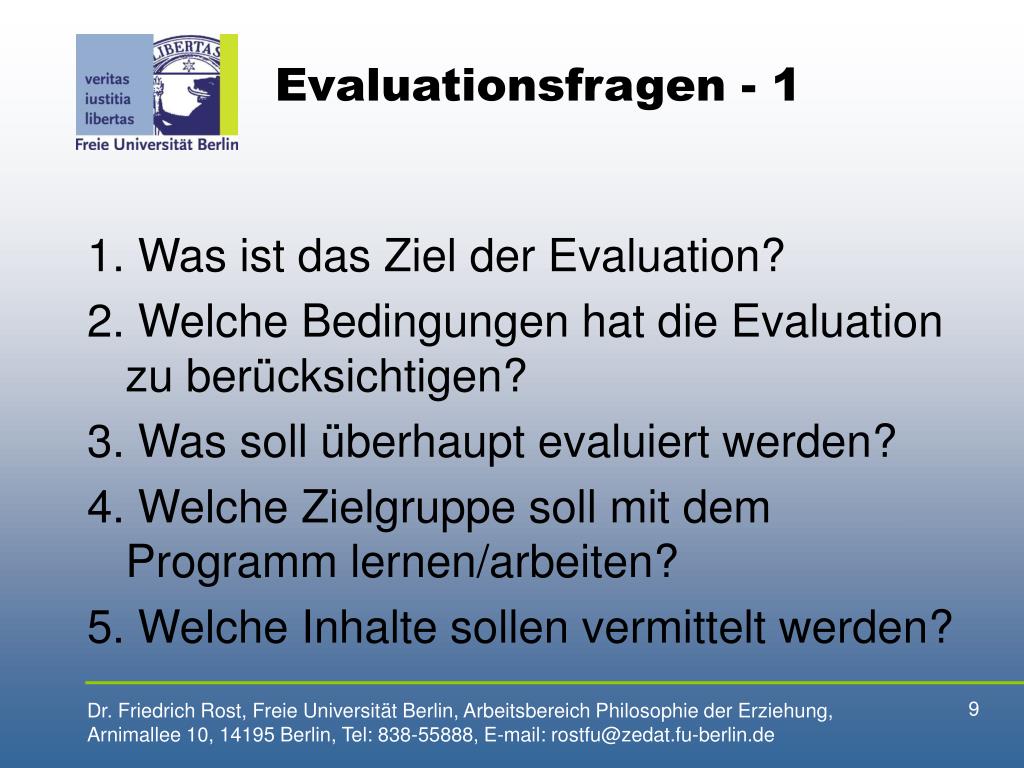 veritas
iustitia
libertas
LIBERTAS
Freie Universität Berlin

Evaluationsfragen - 1

1. Was ist das Ziel der Evaluation?
2. Welche Bedingungen hat die Evaluation zu berücksichtigen?
3. Was soll überhaupt evaluiert werden?
4. Welche Zielgruppe soll mit dem Programm lernen/arbeiten?
5. Welche Inhalte sollen vermittelt werden?

Dr. Friedrich Rost, Freie Universität Berlin, Arbeitsbereich Philosophie der Erziehung, Arnimallee 10, 14195 Berlin, Tel: 838-55888, E-mail: rostfu@zedat.fu-berlin.de

9